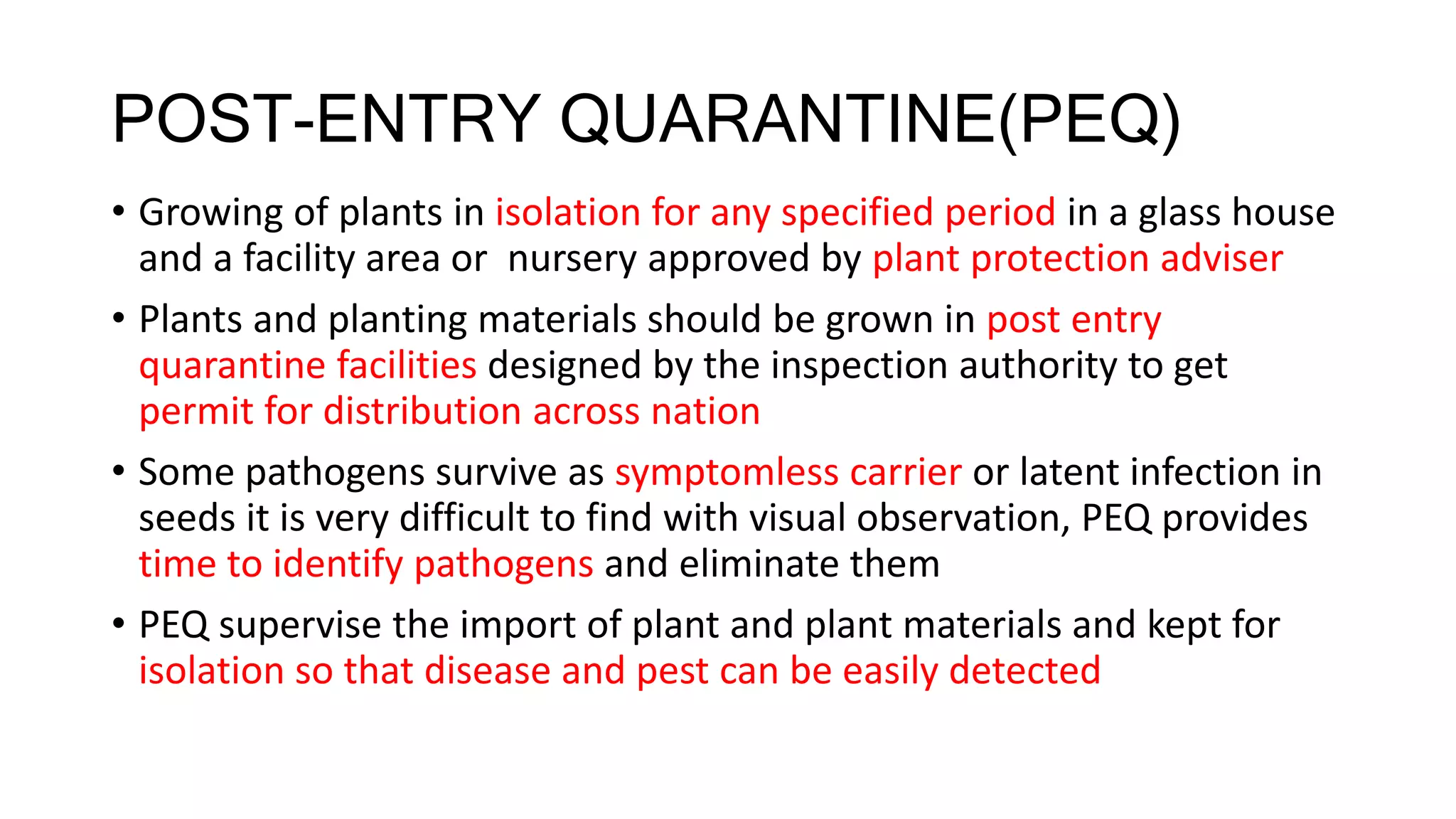 POST-ENTRY QUARANTINE(PEQ)

• Growing of plants in isolation for any specified period in a glass house and a facility area or nursery approved by plant protection adviser

• Plants and planting materials should be grown in post entry quarantine facilities designed by the inspection authority to get permit for distribution across nation

• Some pathogens survive as symptomless carrier or latent infection in seeds it is very difficult to find with visual observation, PEQ provides time to identify pathogens and eliminate them

• PEQ supervise the import of plant and plant materials and kept for isolation so that disease and pest can be easily detected